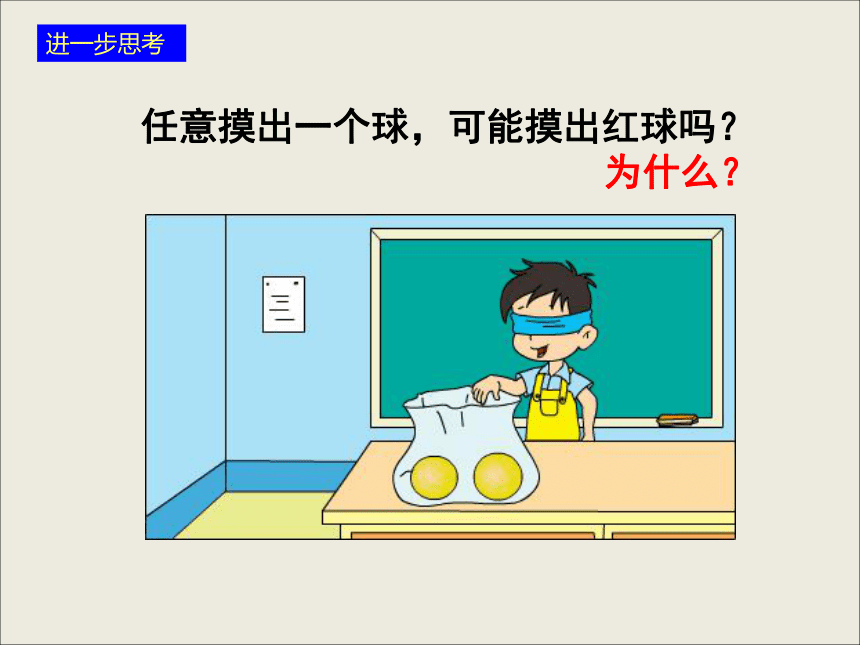 进一步思考

任意摸出一个球，可能摸出红球吗？
为什么？